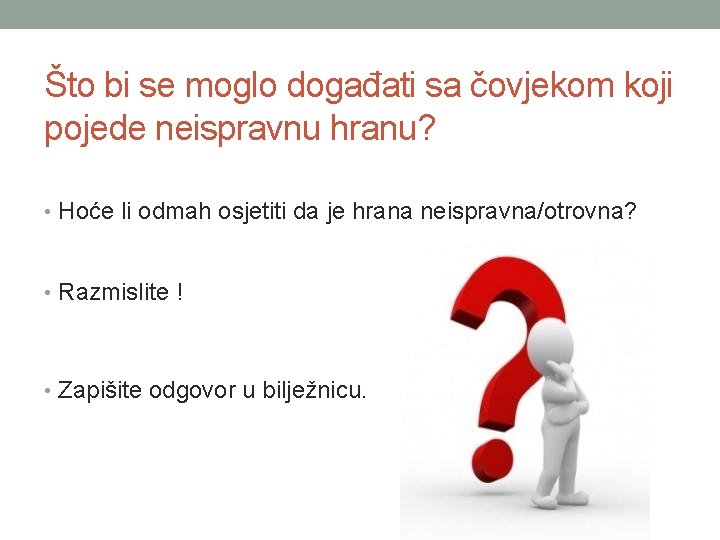 Što bi se moglo događati sa čovjekom koji pojede neispravnu hranu?

• Hoće li odmah osjetiti da je hrana neispravna/otrovna?

• Razmislite !

• Zapišite odgovor u bilježnicu.